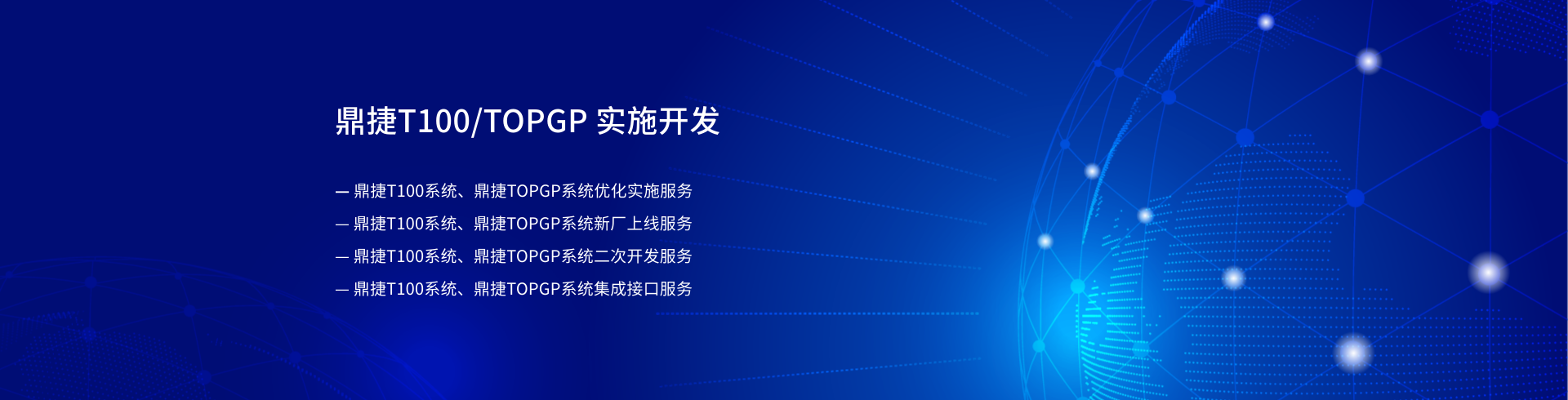 鼎捷T100/TOPGP 实施开发

— 鼎捷T100系统、鼎捷TOPGP系统优化实施服务
— 鼎捷T100系统、鼎捷TOPGP系统新厂上线服务
— 鼎捷T100系统、鼎捷TOPGP系统二次开发服务
— 鼎捷T100系统、鼎捷TOPGP系统集成接口服务